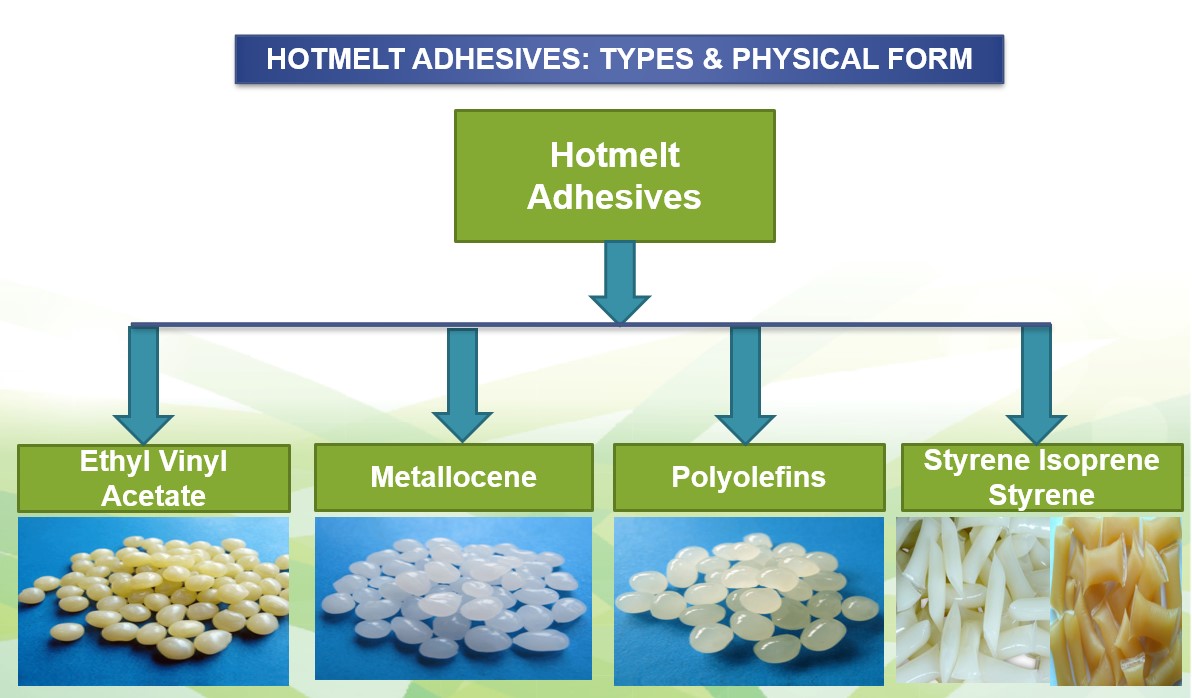 HOTMELT ADHESIVES: TYPES & PHYSICAL FORM

Hotmelt Adhesives

Ethyl Vinyl Acetate

Metallocene

Polyolefins

Styrene Isoprene Styrene